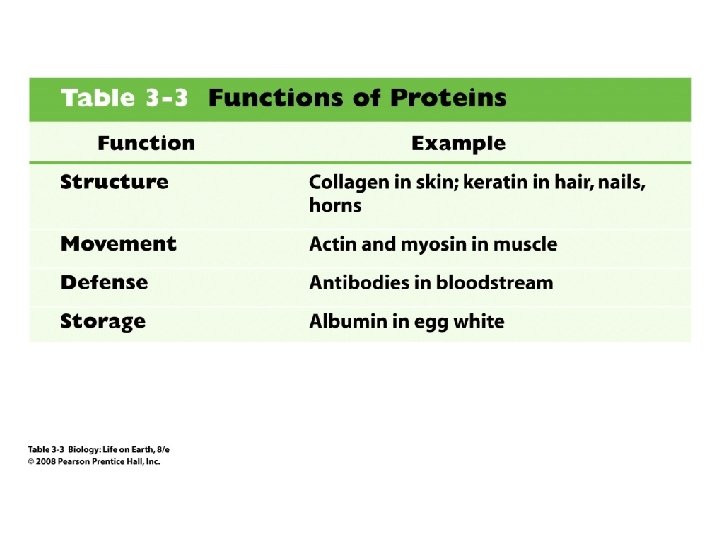 Table 3-3 Functions of Proteins

| Function | Example |
|---|---|
| Structure | Collagen in skin; keratin in hair, nails, horns |
| Movement | Actin and myosin in muscle |
| Defense | Antibodies in bloodstream |
| Storage | Albumin in egg white |

Table 3-3 Biology: Life on Earth, 8/e
© 2008 Pearson Prentice Hall, Inc.